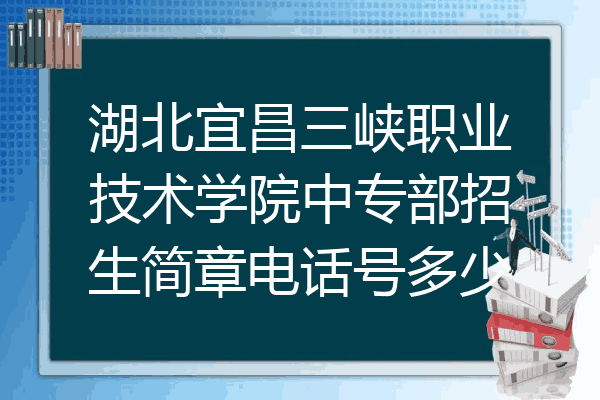 湖北宜昌三峡职业技术学院中专部招生简章电话号多少